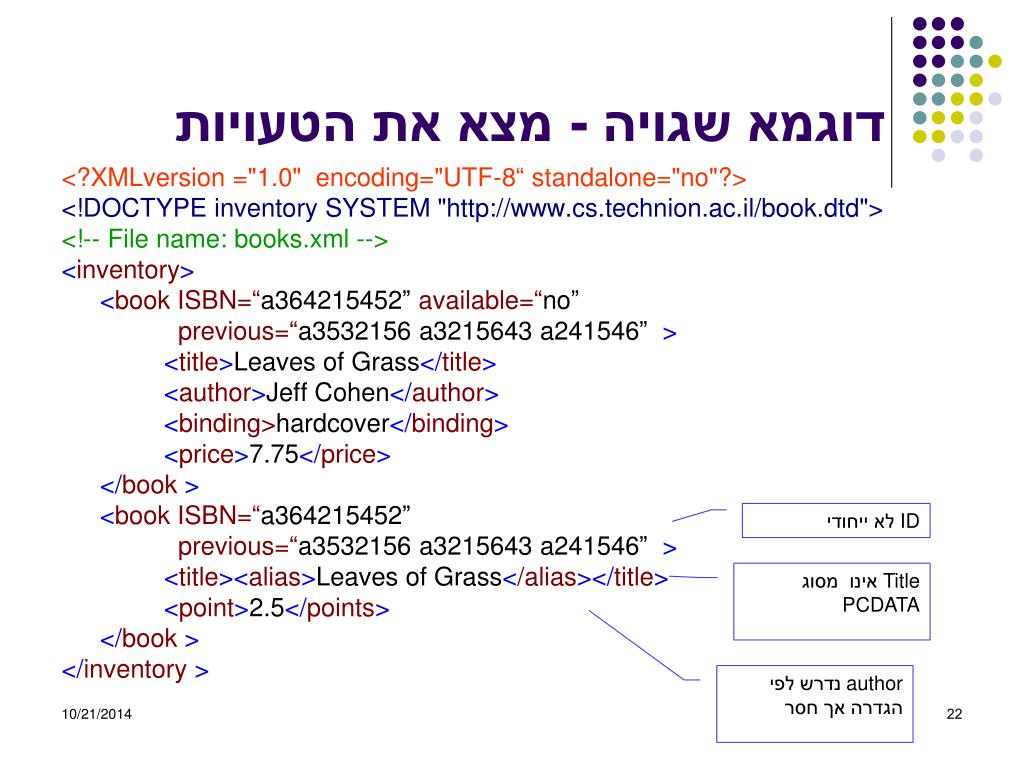 דוגמא שגויה - מצא את הטעויות

<?XMLversion ="1.0"  encoding="UTF-8“ standalone="no"?>
<!DOCTYPE inventory SYSTEM "http://www.cs.technion.ac.il/book.dtd">
<!-- File name: books.xml -->
<inventory>
<book ISBN=“a364215452” available=“no” previous=“a3532156 a3215643 a241546” >
<title>Leaves of Grass</title>
<author>Jeff Cohen</author>
<binding>hardcover</binding>
<price>7.75</price>
</book >
<book ISBN=“a364215452” previous=“a3532156 a3215643 a241546” >
<title><alias>Leaves of Grass</alias></title>
<point>2.5</points>
</book >
</inventory >

ID לא ייחודי

Title אינו מסוג PCDATA

author נדרש לפי הגדרה אך חסר

10/21/2014

22